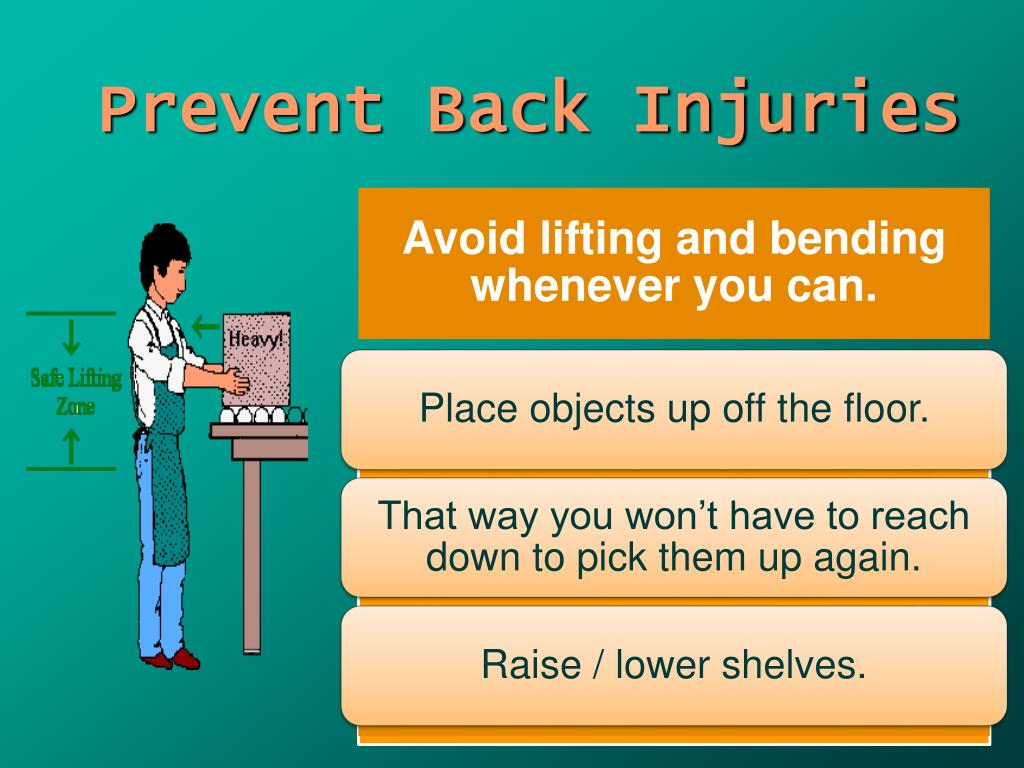 Prevent Back Injuries

Safe Lifting Zone

Heavy!

Avoid lifting and bending whenever you can.

Place objects up off the floor.

That way you won't have to reach down to pick them up again.

Raise / lower shelves.